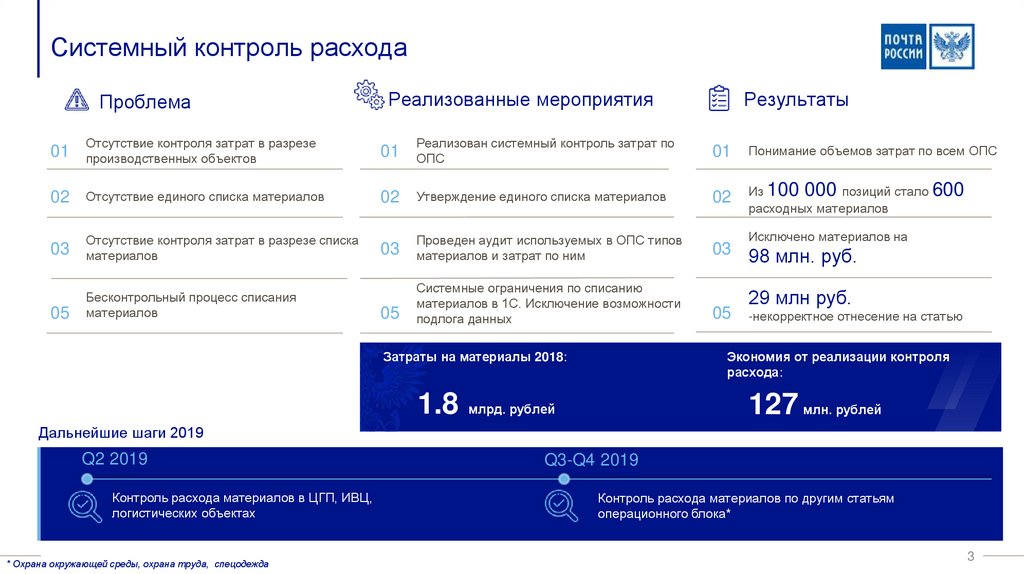 Системный контроль расхода

ПОЧТА РОССИИ

Проблема

01 Отсутствие контроля затрат в разрезе производственных объектов

02 Отсутствие единого списка материалов

03 Отсутствие контроля затрат в разрезе списка материалов

05 Бесконтрольный процесс списания материалов

Реализованные мероприятия

01 Реализован системный контроль затрат по ОПС

02 Утверждение единого списка материалов

03 Проведен аудит используемых в ОПС типов материалов и затрат по ним

05 Системные ограничения по списанию материалов в 1С. Исключение возможности подлога данных

Результаты

01 Понимание объемов затрат по всем ОПС

02 Из 100 000 позиций стало 600 расходных материалов

03 Исключено материалов на 98 млн. руб.

05 29 млн руб. -некорректное отнесение на статью

Затраты на материалы 2018:

1.8 млрд. рублей

Экономия от реализации контроля расхода:

127 млн. рублей

Дальнейшие шаги 2019

Q2 2019

Контроль расхода материалов в ЦГП, ИВЦ, логистических объектах

Q3-Q4 2019

Контроль расхода материалов по другим статьям операционного блока*

* Охрана окружающей среды, охрана труда, спецодежда

3